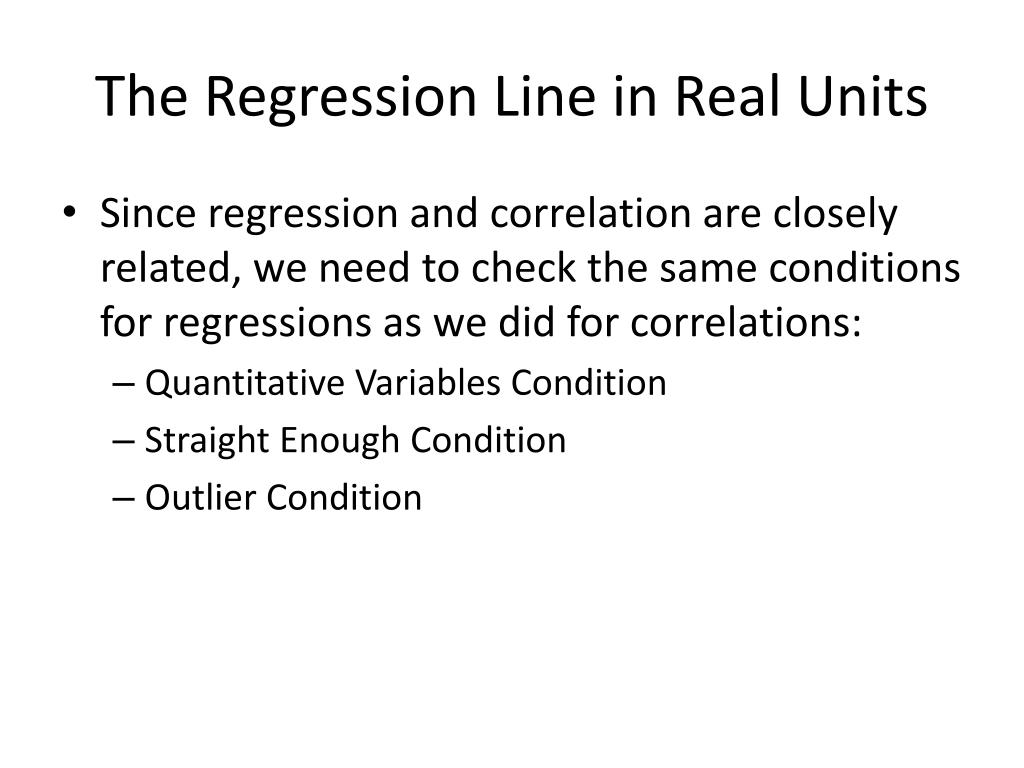 The Regression Line in Real Units

• Since regression and correlation are closely related, we need to check the same conditions for regressions as we did for correlations:
– Quantitative Variables Condition
– Straight Enough Condition
– Outlier Condition